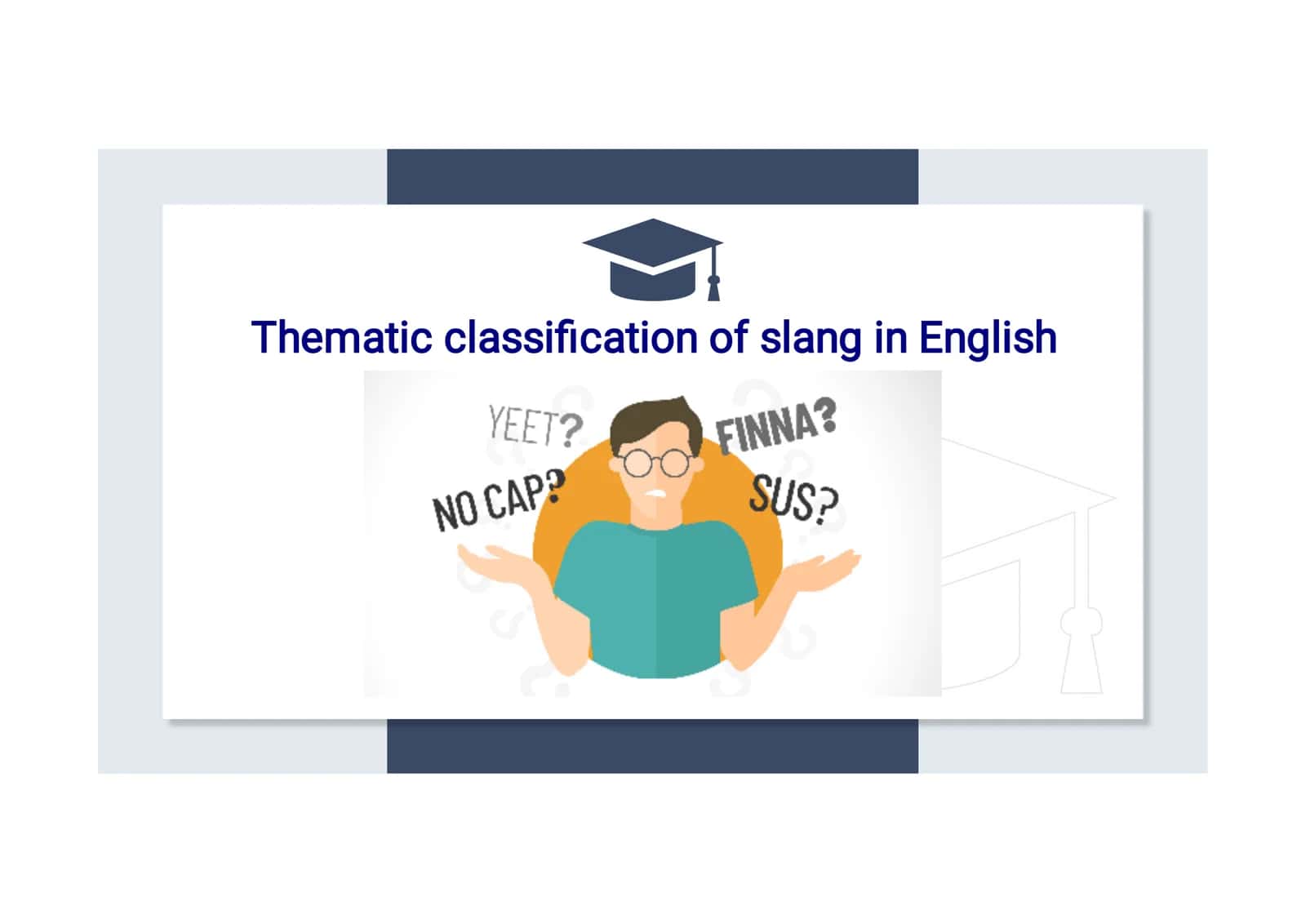 Thematic classification of slang in English

YEET?

FINNA?

NO CAP?

SUS?